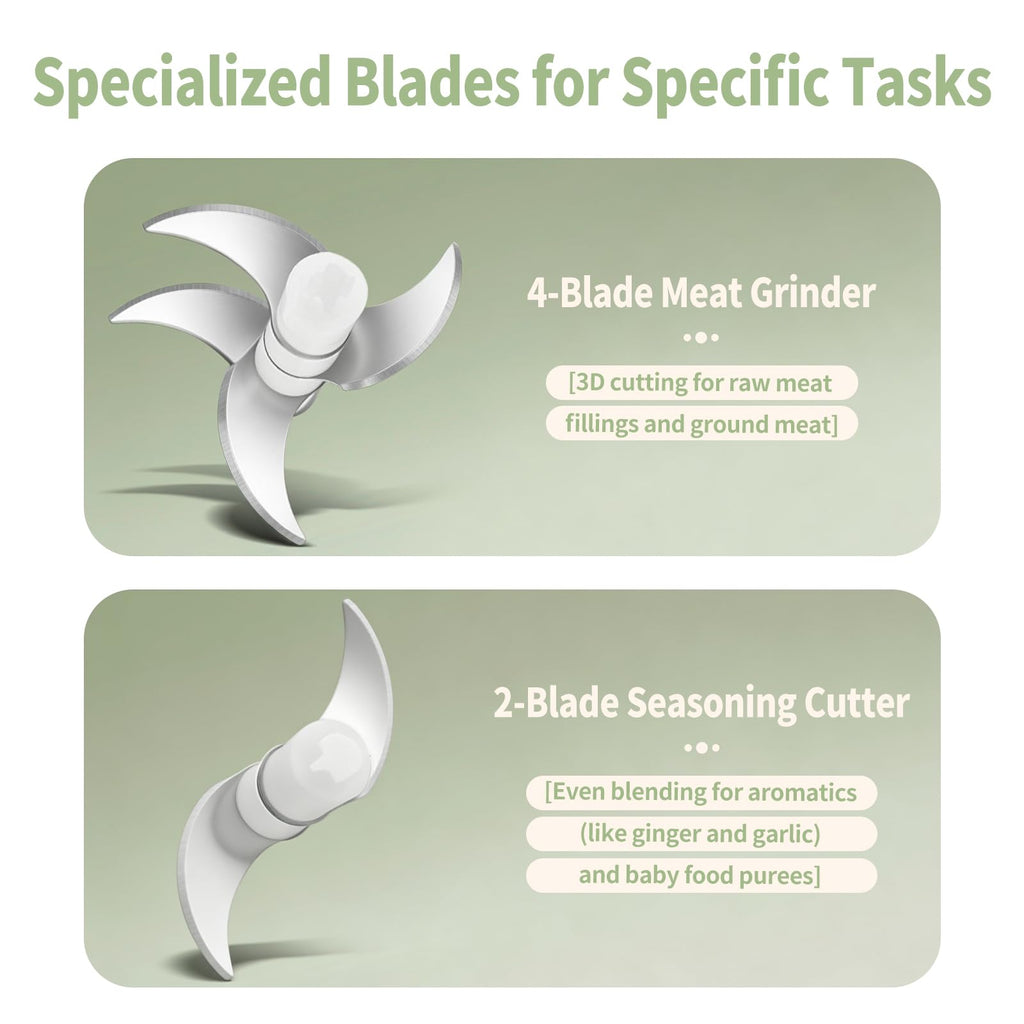 Specialized Blades for Specific Tasks

4-Blade Meat Grinder

[3D cutting for raw meat fillings and ground meat]

2-Blade Seasoning Cutter

[Even blending for aromatics (like ginger and garlic) and baby food purees]